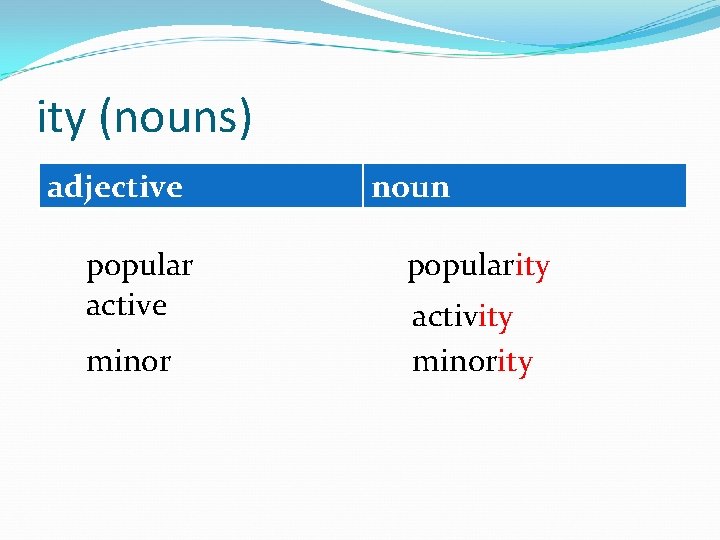 ity (nouns)

| adjective | noun |
|---|---|
| popular | popularity |
| active | activity |
| minor | minority |